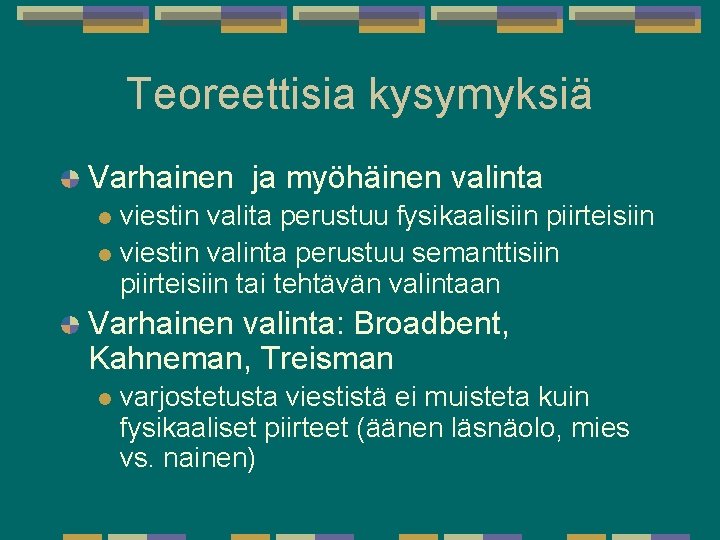 Teoreettisia kysymyksiä

Varhainen  ja myöhäinen valinta

viestin valita perustuu fysikaalisiin piirteisiin

viestin valinta perustuu semanttisiin piirteisiin tai tehtävän valintaan

Varhainen valinta: Broadbent, Kahneman, Treisman

varjostetusta viestistä ei muisteta kuin fysikaaliset piirteet (äänen läsnäolo, mies vs. nainen)